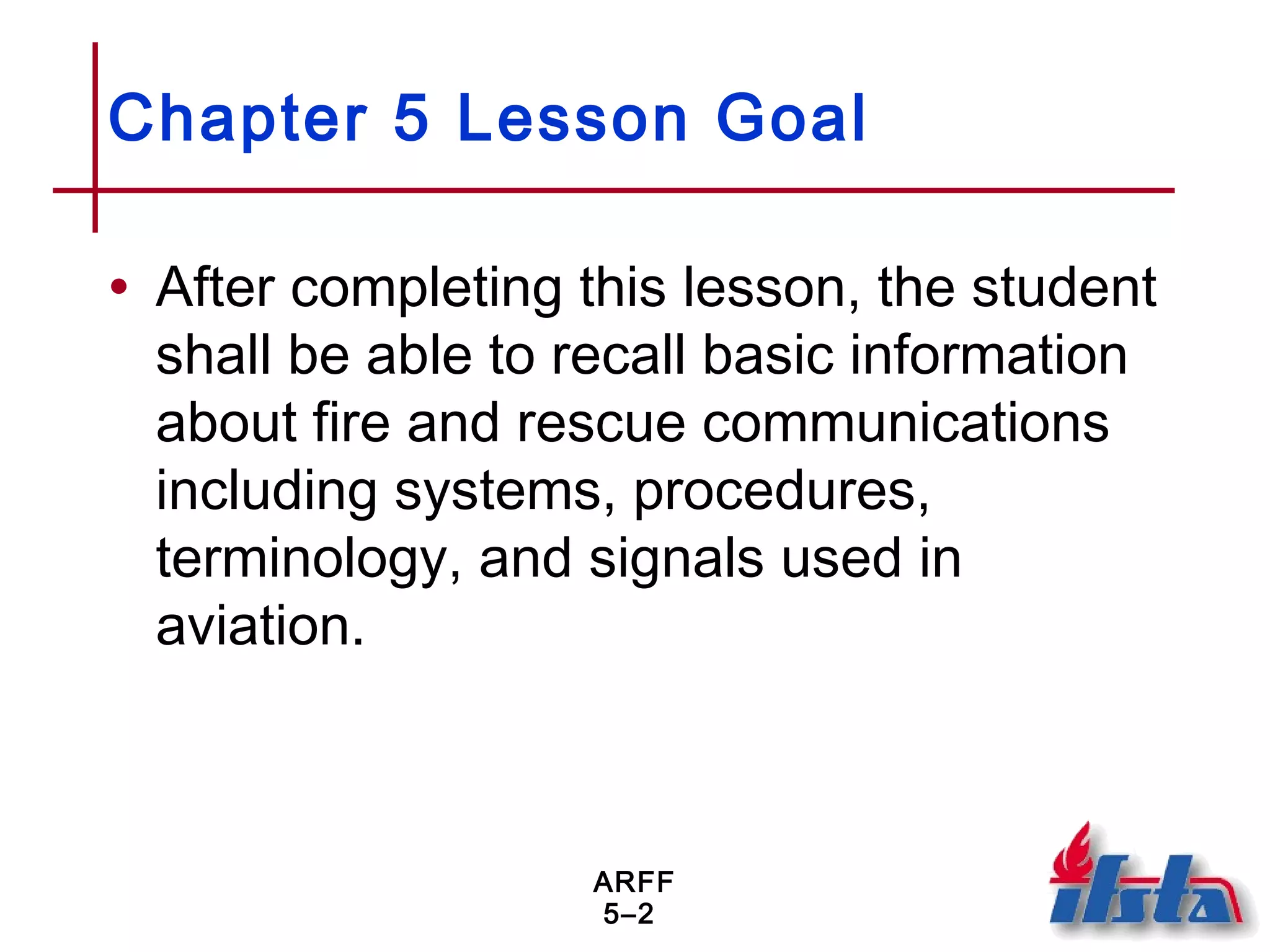 Chapter 5 Lesson Goal

• After completing this lesson, the student shall be able to recall basic information about fire and rescue communications including systems, procedures, terminology, and signals used in aviation.

ARFF
5–2

ifsta